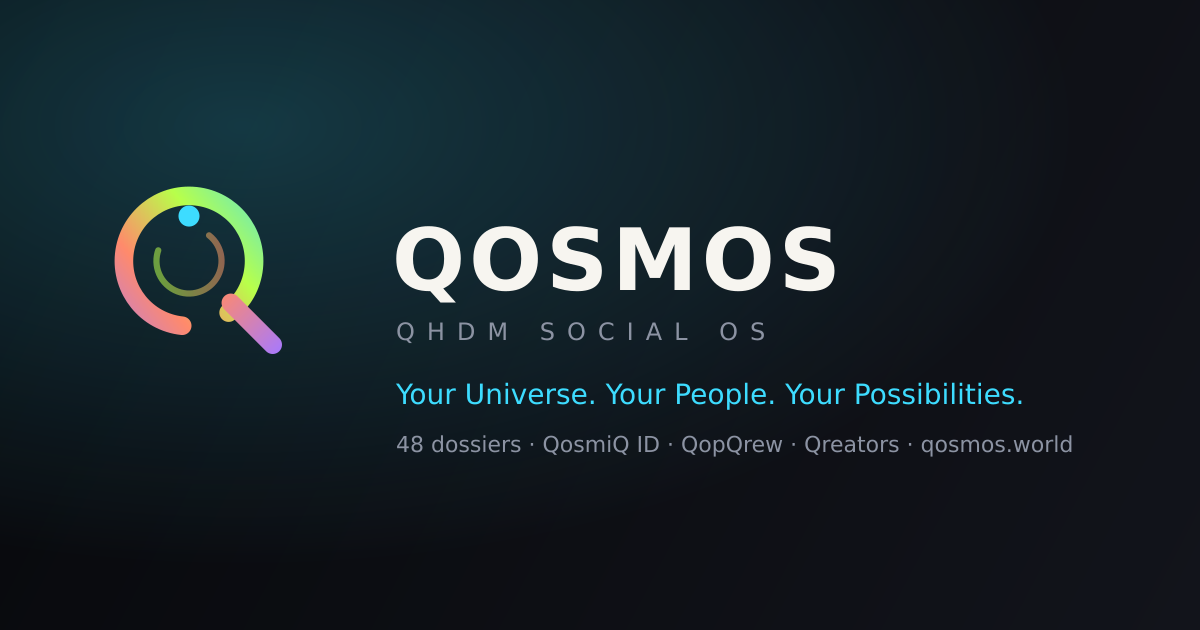 QOSMOS

QHDM SOCIAL OS

Your Universe. Your People. Your Possibilities.

48 dossiers · QosmiQ ID · QopQrew · Qreators · qosmos.world